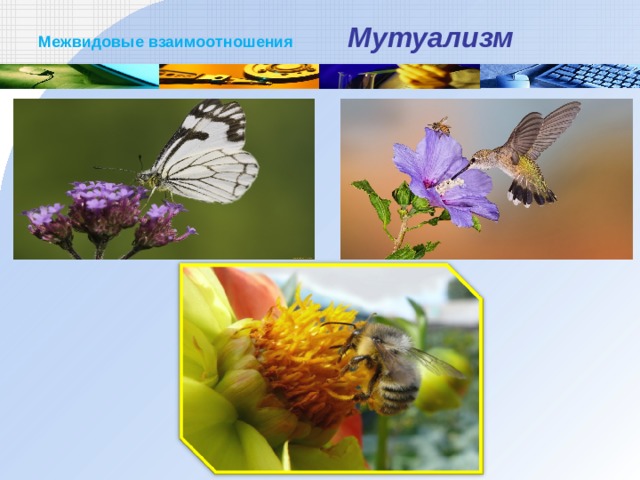 Межвидовые взаимоотношения

Мутуализм